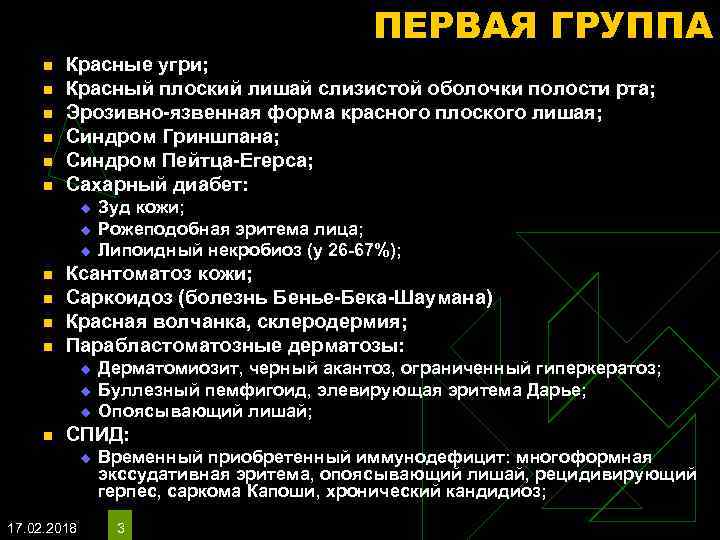 ПЕРВАЯ ГРУППА

Красные угри;
Красный плоский лишай слизистой оболочки полости рта;
Эрозивно-язвенная форма красного плоского лишая;
Синдром Гриншпана;
Синдром Пейтца-Егерса;
Сахарный диабет:
Зуд кожи;
Рожеподобная эритема лица;
Липоидный некробиоз (у 26-67%);
Ксантоматоз кожи;
Саркоидоз (болезнь Бенье-Бека-Шаумана)
Красная волчанка, склеродермия;
Парабластоматозные дерматозы:
Дерматомиозит, черный акантоз, ограниченный гиперкератоз;
Буллезный пемфигоид, элевирующая эритема Дарье;
Опоясывающий лишай;
СПИД:
Временный приобретенный иммунодефицит: многоформная экссудативная эритема, опоясывающий лишай, рецидивирующий герпес, саркома Капоши, хронический кандидиоз;

17.02.2018
3